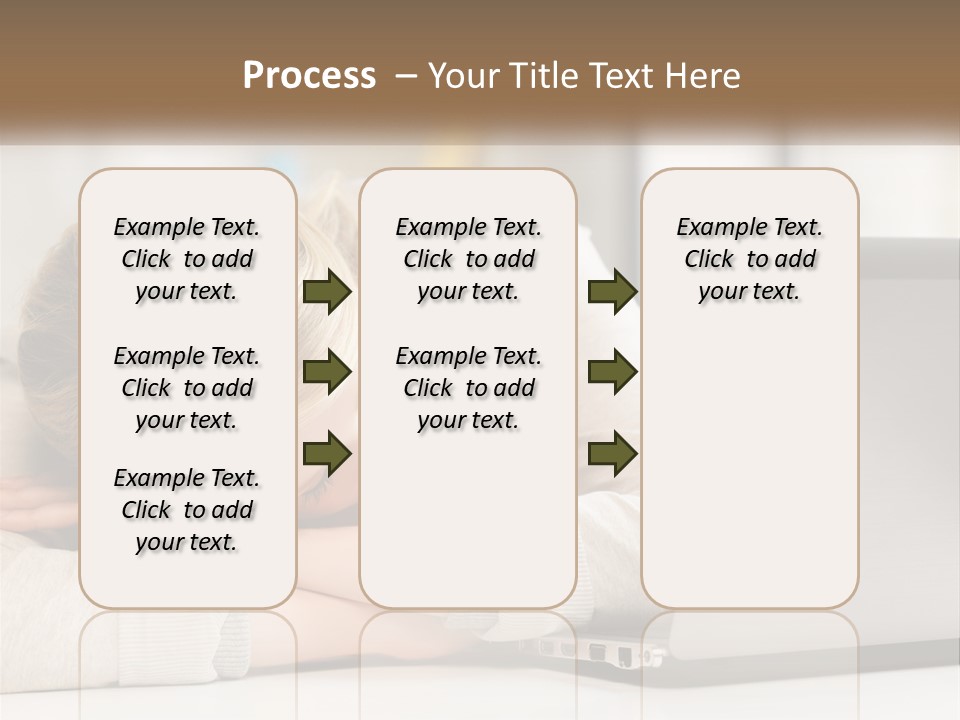 Process – Your Title Text Here

Example Text. Click to add your text.

Example Text. Click to add your text.

Example Text. Click to add your text.

Example Text. Click to add your text.

Example Text. Click to add your text.

Example Text. Click to add your text.